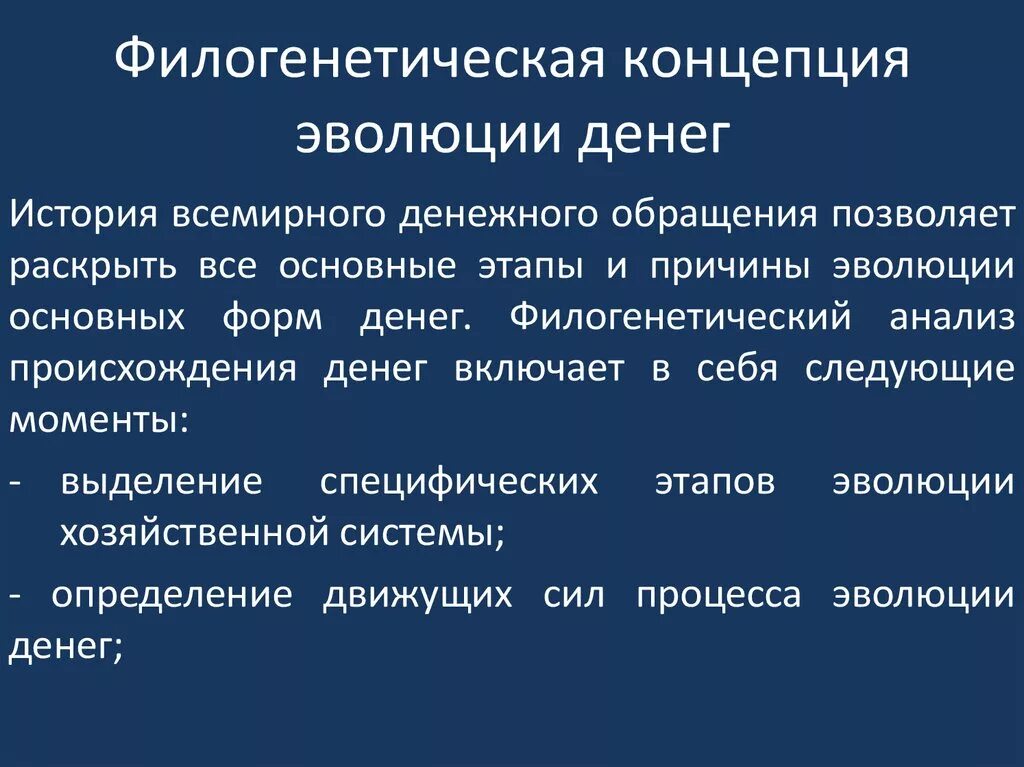 Филогенетическая концепция эволюции денег

История всемирного денежного обращения позволяет раскрыть все основные этапы и причины эволюции основных форм денег. Филогенетический анализ происхождения денег включает в себя следующие моменты:

- выделение специфических этапов эволюции хозяйственной системы;

- определение движущих сил процесса эволюции денег;